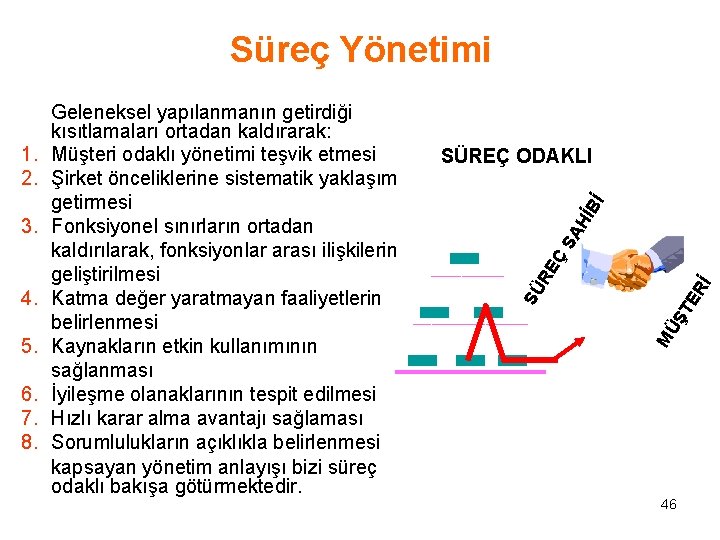 Süreç Yönetimi

Geleneksel yapılanmanın getirdiği kısıtlamaları ortadan kaldırarak:
1. Müşteri odaklı yönetimi teşvik etmesi
2. Şirket önceliklerine sistematik yaklaşım getirmesi
3. Fonksiyonel sınırların ortadan kaldırılarak, fonksiyonlar arası ilişkilerin geliştirilmesi
4. Katma değer yaratmayan faaliyetlerin belirlenmesi
5. Kaynakların etkin kullanımının sağlanması
6. İyileşme olanaklarının tespit edilmesi
7. Hızlı karar alma avantajı sağlaması
8. Sorumlulukların açıklıkla belirlenmesi
kapsayan yönetim anlayışı bizi süreç odaklı bakışa götürmektedir.

SÜREÇ ODAKLI

SÜREÇ SAHİBİ

MÜŞTERİ

46